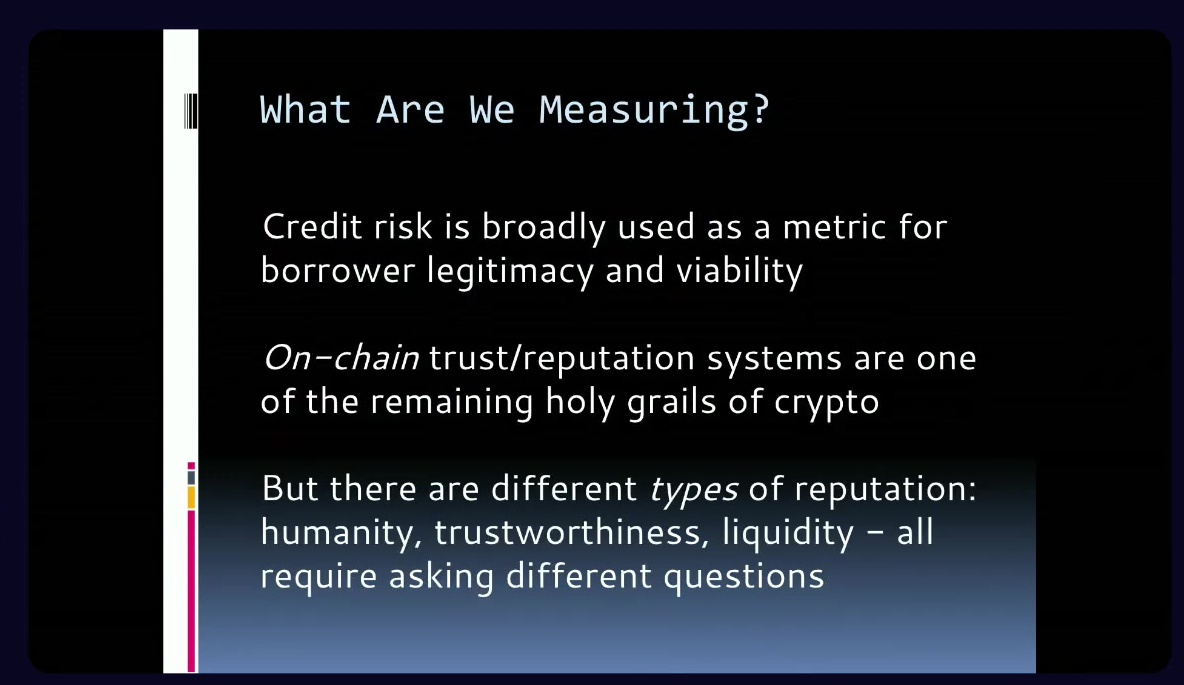 What Are We Measuring?

Credit risk is broadly used as a metric for borrower legitimacy and viability

On-chain trust/reputation systems are one of the remaining holy grails of crypto

But there are different types of reputation: humanity, trustworthiness, liquidity – all require asking different questions